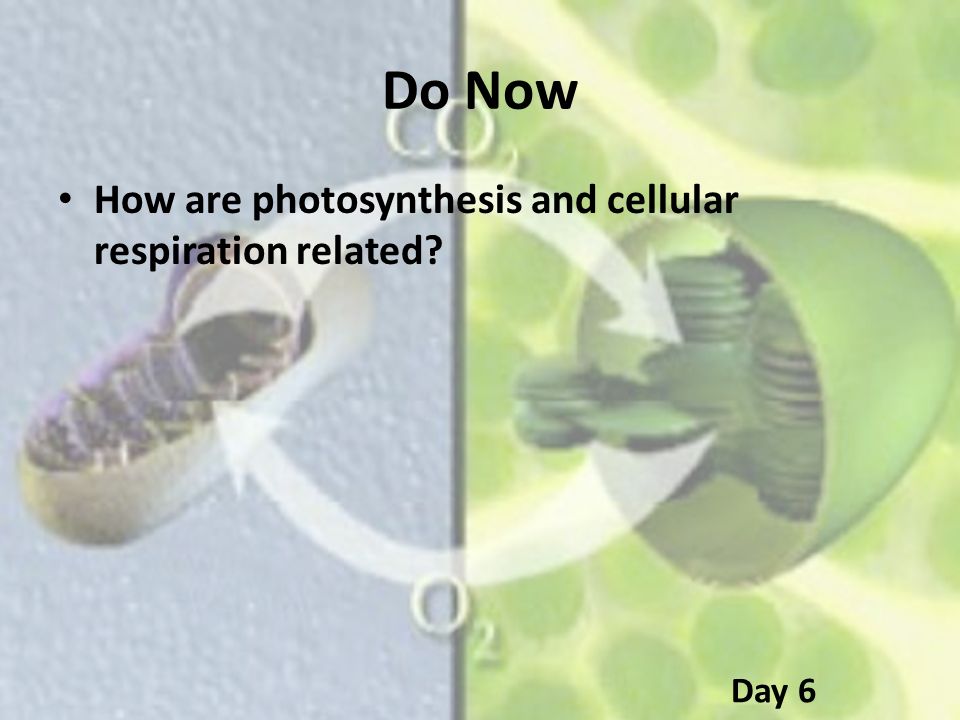 Do Now

$CO_2$

• How are photosynthesis and cellular respiration related?

$O_2$

Day 6